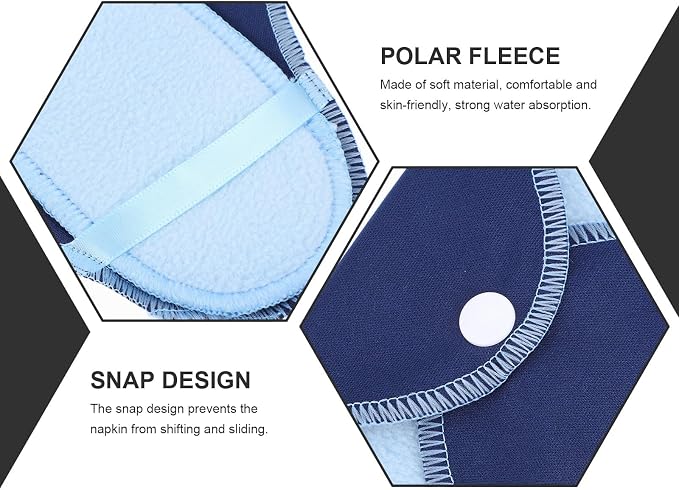 POLAR FLEECE

Made of soft material, comfortable and skin-friendly, strong water absorption.

SNAP DESIGN

The snap design prevents the napkin from shifting and sliding.